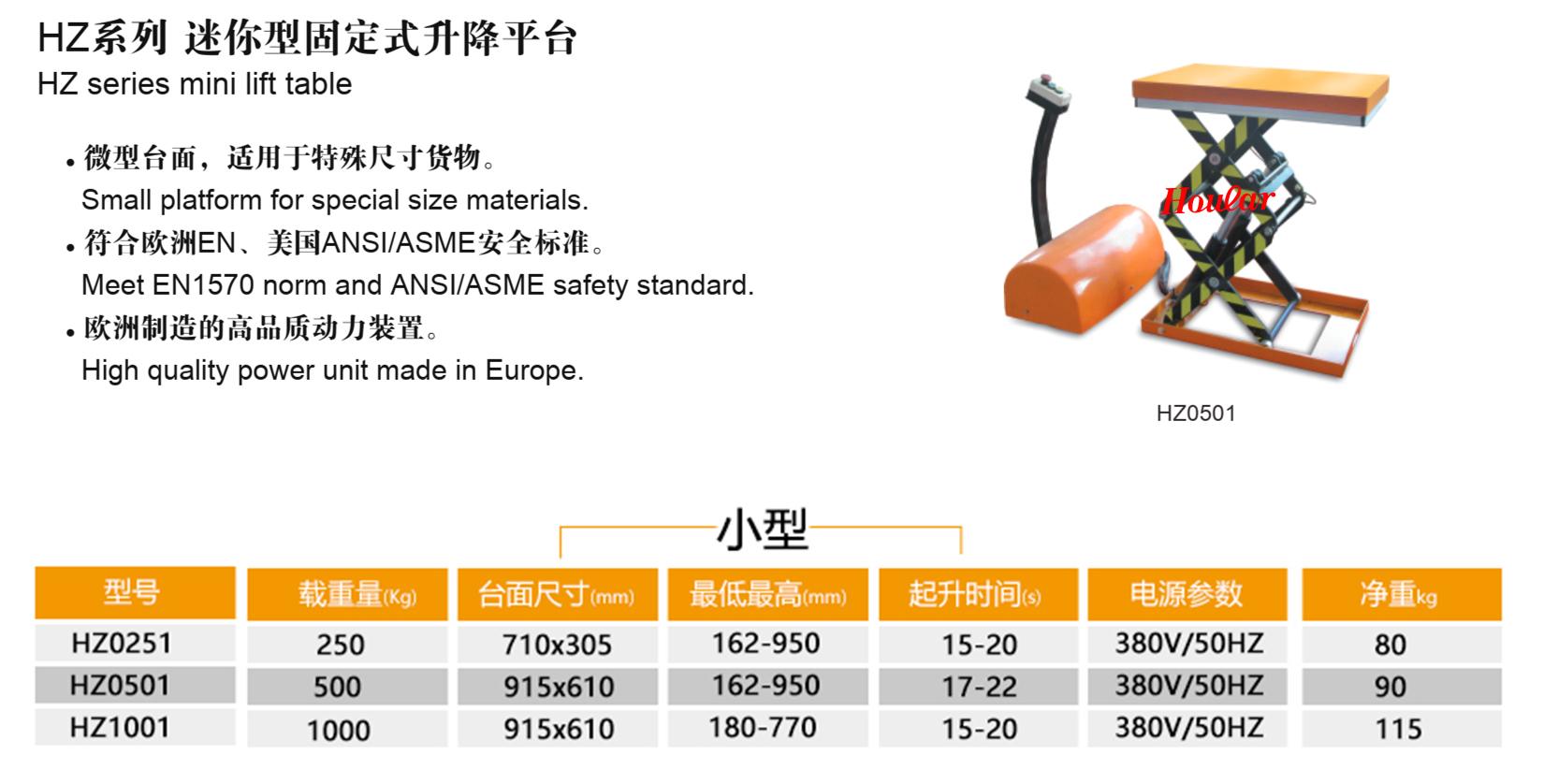 HZ系列 迷你型固定式升降平台
HZ series mini lift table

• 微型台面，适用于特殊尺寸货物。
Small platform for special size materials.
• 符合欧洲EN、美国ANSI/ASME安全标准。
Meet EN1570 norm and ANSI/ASME safety standard.
• 欧洲制造的高品质动力装置。
High quality power unit made in Europe.

Hoular

HZ0501

小型

| 型号 | 载重量(Kg) | 台面尺寸(mm) | 最低最高(mm) | 起升时间(s) | 电源参数 | 净重kg |
|---|---|---|---|---|---|---|
| HZ0251 | 250 | 710x305 | 162-950 | 15-20 | 380V/50HZ | 80 |
| HZ0501 | 500 | 915x610 | 162-950 | 17-22 | 380V/50HZ | 90 |
| HZ1001 | 1000 | 915x610 | 180-770 | 15-20 | 380V/50HZ | 115 |